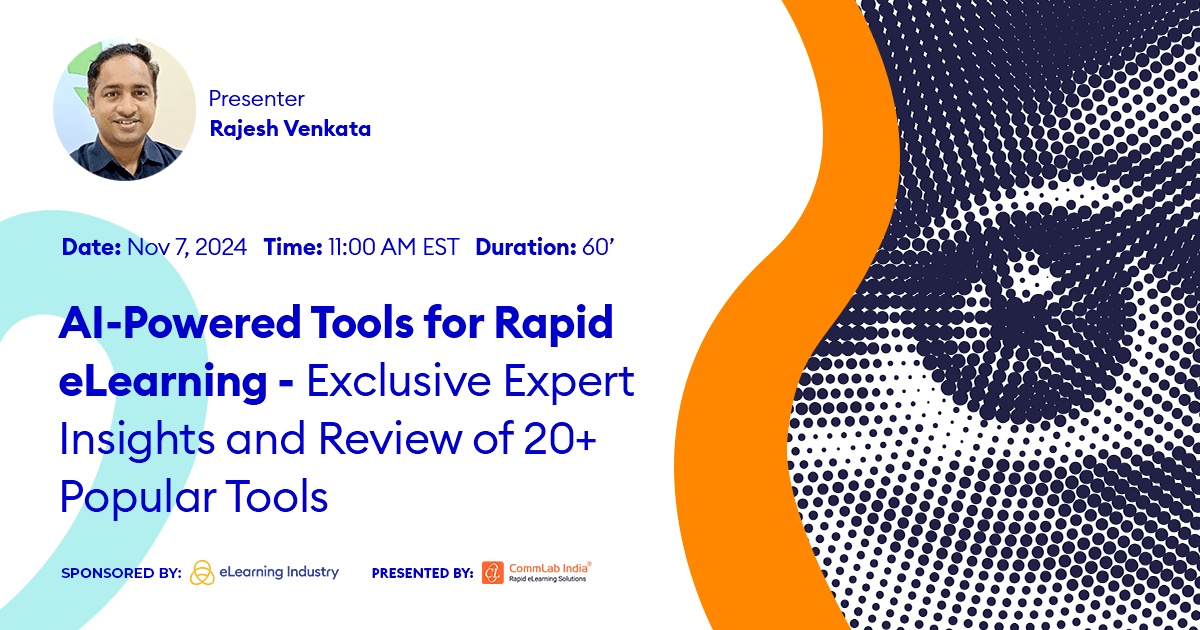 Presenter
Rajesh Venkata

Date: Nov 7, 2024 Time: 11:00 AM EST Duration: 60'

AI-Powered Tools for Rapid eLearning - Exclusive Expert Insights and Review of 20+ Popular Tools

SPONSORED BY: eLearning Industry PRESENTED BY: CommLab India® Rapid eLearning Solutions